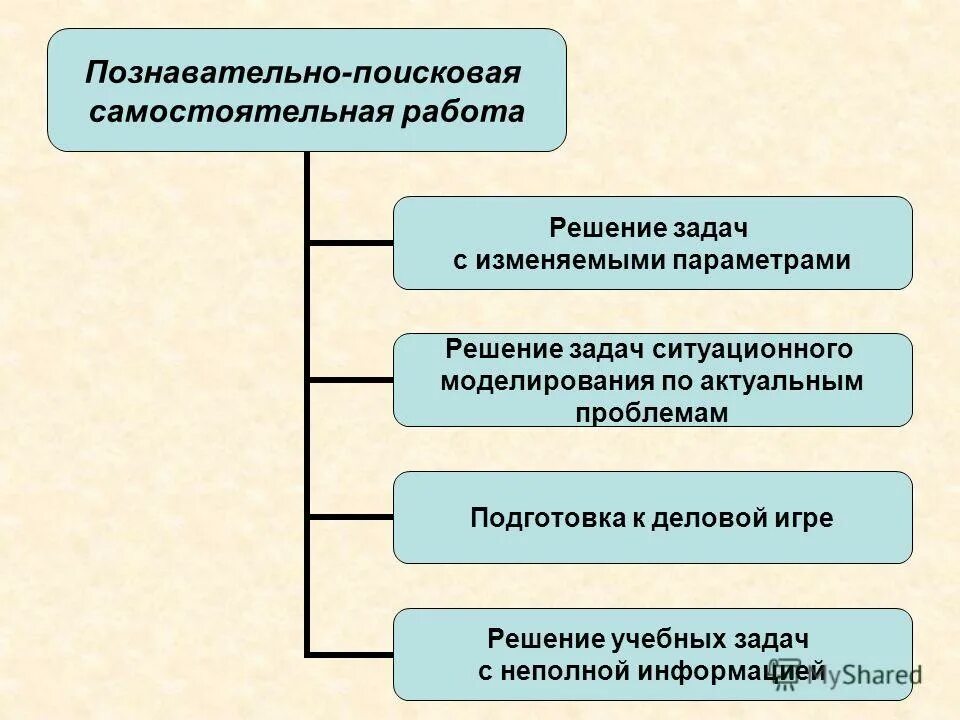 Познавательно-поисковая самостоятельная работа

Решение задач с изменяемыми параметрами

Решение задач ситуационного моделирования по актуальным проблемам

Подготовка к деловой игре

Решение учебных задач с неполной информацией

MyShared